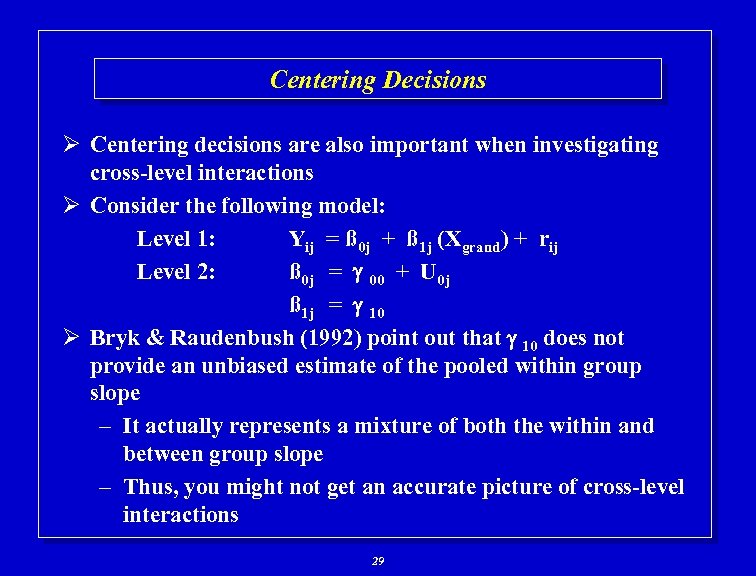 Centering Decisions

➢ Centering decisions are also important when investigating cross-level interactions

➢ Consider the following model:

Level 1: $Y_{ij} = ß_{0j} + ß_{1j} (X_{grand}) + r_{ij}$

Level 2: $ß_{0j} = \gamma_{00} + U_{0j}$

$ß_{1j} = \gamma_{10}$

➢ Bryk & Raudenbush (1992) point out that $\gamma_{10}$ does not provide an unbiased estimate of the pooled within group slope

– It actually represents a mixture of both the within and between group slope

– Thus, you might not get an accurate picture of cross-level interactions

29